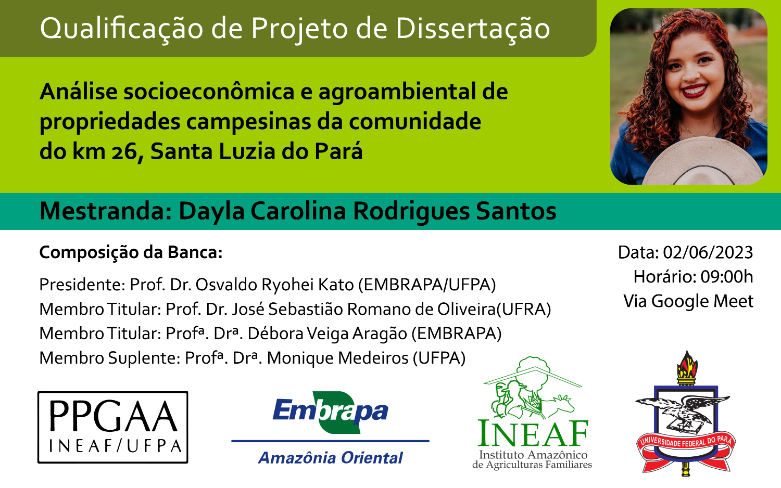 Qualificação de Projeto de Dissertação

Análise socioeconômica e agroambiental de propriedades campesinas da comunidade do km 26, Santa Luzia do Pará

Mestranda: Dayla Carolina Rodrigues Santos

Composição da Banca:

Presidente: Prof. Dr. Osvaldo Ryohei Kato (EMBRAPA/UFPA)
Membro Titular: Prof. Dr. José Sebastião Romano de Oliveira(UFRA)
Membro Titular: Profª. Drª. Débora Veiga Aragão (EMBRAPA)
Membro Suplente: Profª. Drª. Monique Medeiros (UFPA)

Data: 02/06/2023
Horário: 09:00h
Via Google Meet

PPGAA
INEAF/UFPA

Embrapa
Amazônia Oriental

INEAF
Instituto Amazônico de Agriculturas Familiares

UNIVERSIDADE FEDERAL DO PARÁ